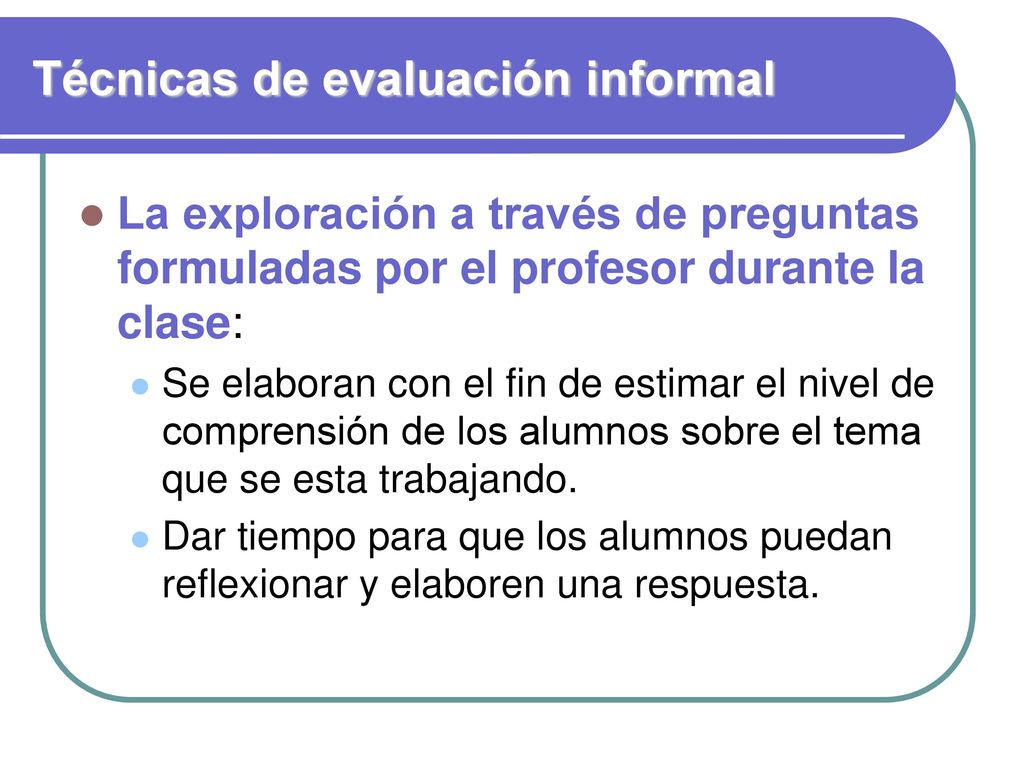 Técnicas de evaluación informal

La exploración a través de preguntas formuladas por el profesor durante la clase:

Se elaboran con el fin de estimar el nivel de comprensión de los alumnos sobre el tema que se esta trabajando.

Dar tiempo para que los alumnos puedan reflexionar y elaboren una respuesta.